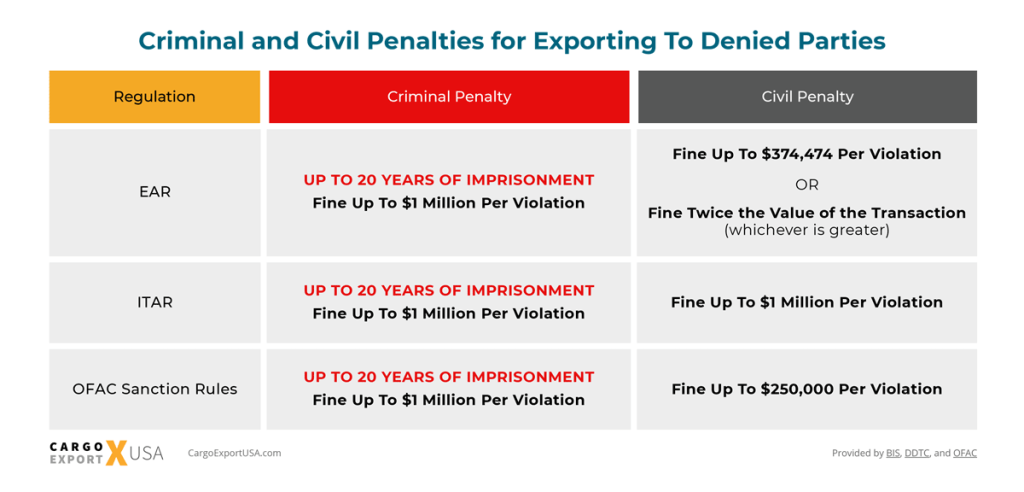 Criminal and Civil Penalties for Exporting To Denied Parties

| Regulation | Criminal Penalty | Civil Penalty |
|---|---|---|
| EAR | UP TO 20 YEARS OF IMPRISONMENT Fine Up To \$1 Million Per Violation | Fine Up To \$374,474 Per Violation OR Fine Twice the Value of the Transaction (whichever is greater) |
| ITAR | UP TO 20 YEARS OF IMPRISONMENT Fine Up To \$1 Million Per Violation | Fine Up To \$1 Million Per Violation |
| OFAC Sanction Rules | UP TO 20 YEARS OF IMPRISONMENT Fine Up To \$1 Million Per Violation | Fine Up To \$250,000 Per Violation |

CARGO EXPORT X USA CargoExportUSA.com

Provided by BIS, DDTC, and OFAC